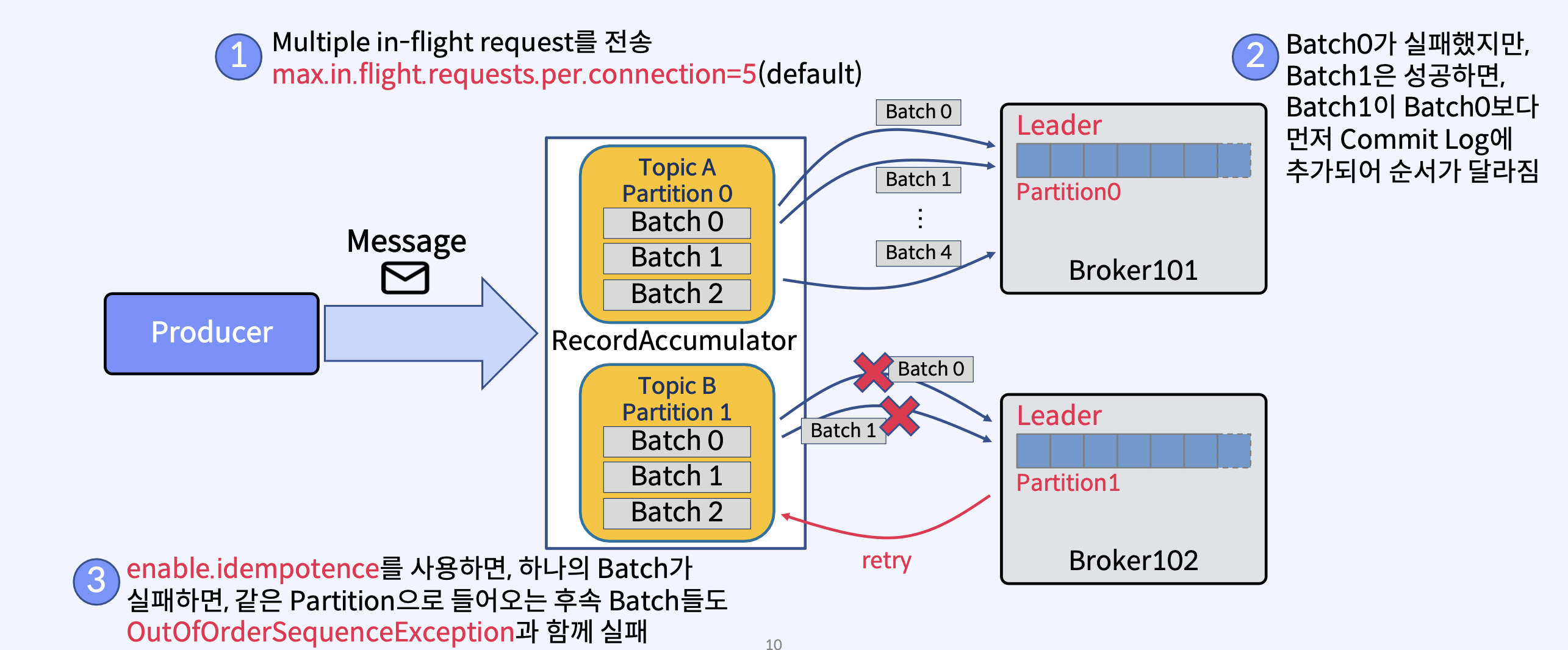 1 Multiple in-flight request를 전송
max.in.flight.requests.per.connection=5(default)

2 Batch0가 실패했지만, Batch1은 성공하면, Batch1이 Batch0보다 먼저 Commit Log에 추가되어 순서가 달라짐

Message

Producer

Topic A
Partition 0
Batch 0
Batch 1
Batch 2

RecordAccumulator

Topic B
Partition 1
Batch 0
Batch 1
Batch 2

Batch 0
Batch 1
⋮
Batch 4

Leader
Partition0
Broker101

Batch 0
Batch 1

Leader
Partition1
Broker102

retry

3 enable.idempotence를 사용하면, 하나의 Batch가 실패하면, 같은 Partition으로 들어오는 후속 Batch들도 OutOfOrderSequenceException과 함께 실패

10